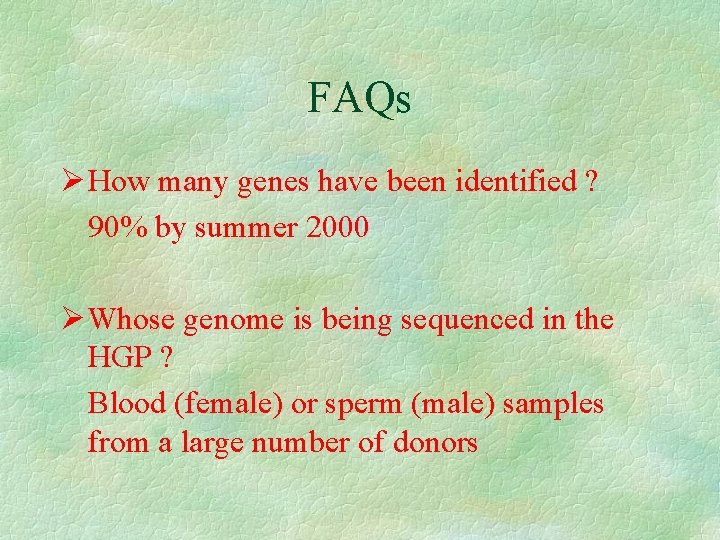 FAQs

➢ How many genes have been identified ?

90% by summer 2000

➢ Whose genome is being sequenced in the HGP ?

Blood (female) or sperm (male) samples from a large number of donors